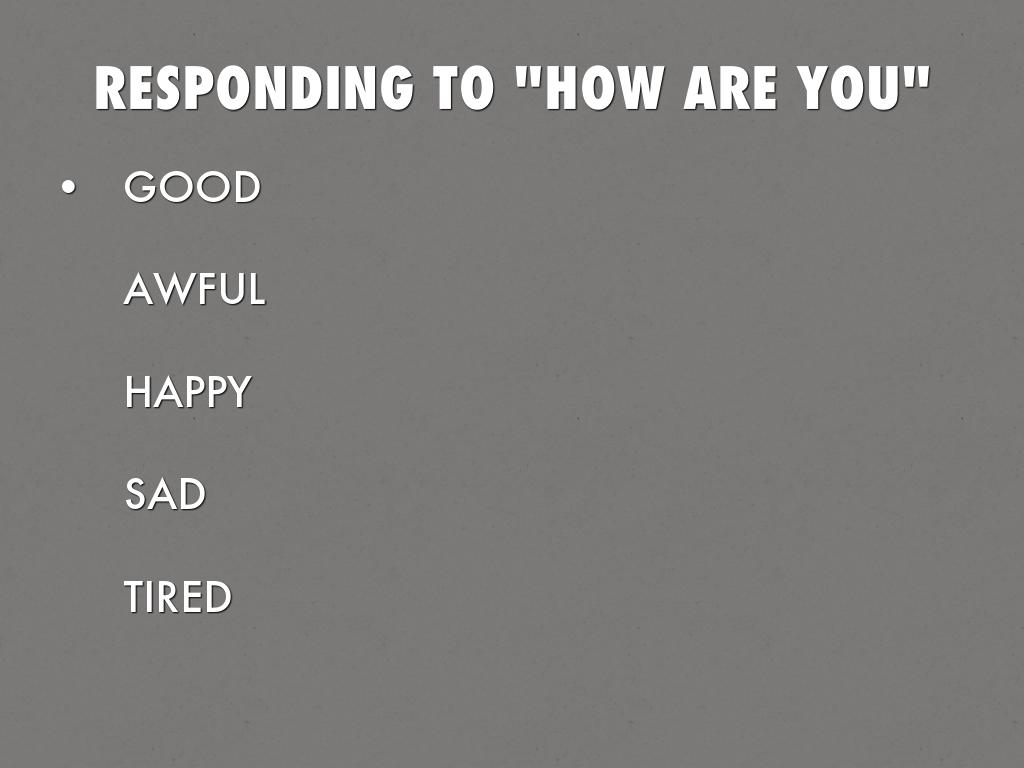 RESPONDING TO "HOW ARE YOU"

• GOOD

AWFUL

HAPPY

SAD

TIRED